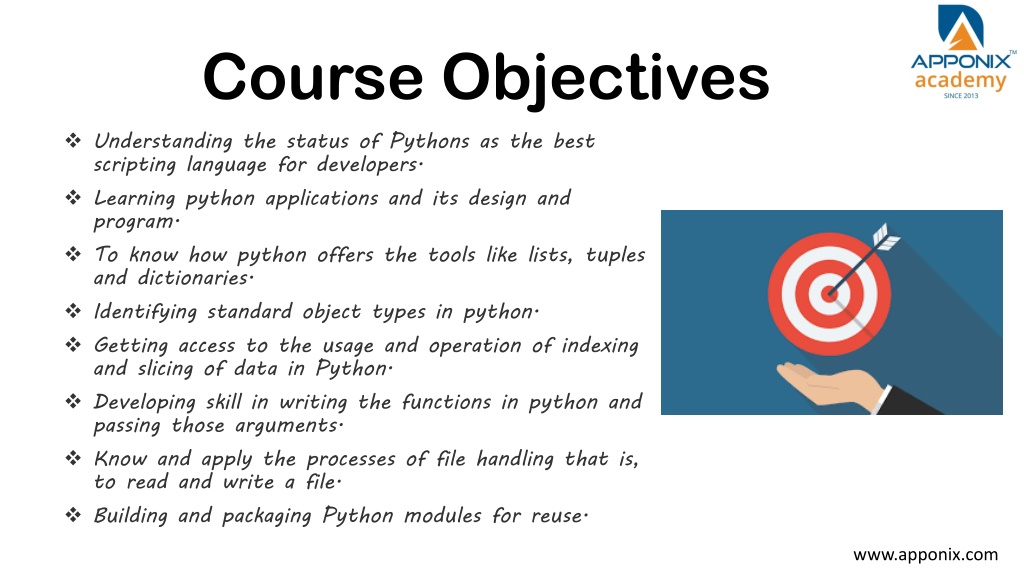 Course Objectives

APPONIX™ academy SINCE 2013

❖ Understanding the status of Pythons as the best scripting language for developers.

❖ Learning python applications and its design and program.

❖ To know how python offers the tools like lists, tuples and dictionaries.

❖ Identifying standard object types in python.

❖ Getting access to the usage and operation of indexing and slicing of data in Python.

❖ Developing skill in writing the functions in python and passing those arguments.

❖ Know and apply the processes of file handling that is, to read and write a file.

❖ Building and packaging Python modules for reuse.

www.apponix.com